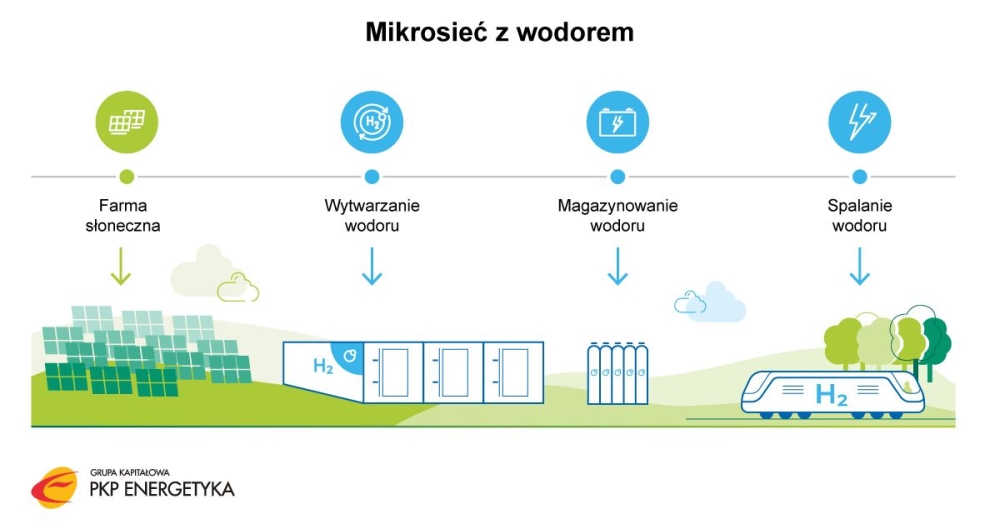 Mikrosieć z wodorem

$H_2$

Farma słoneczna

Wytwarzanie wodoru

Magazynowanie wodoru

Spalanie wodoru

$H_2$

$H_2$

GRUPA KAPITAŁOWA
PKP ENERGETYKA